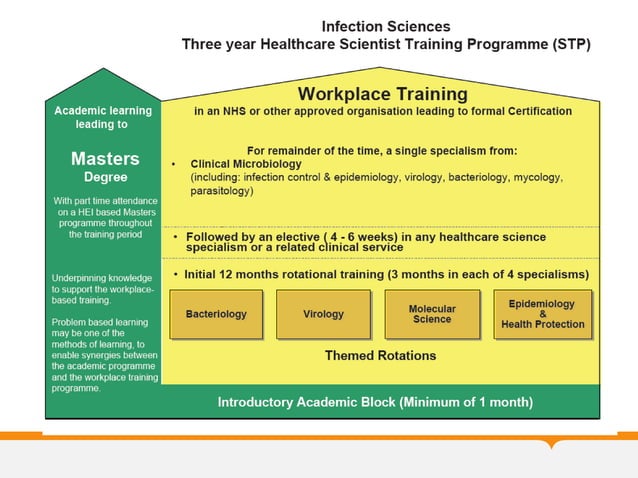 Infection Sciences
Three year Healthcare Scientist Training Programme (STP)

Academic learning leading to

Masters
Degree

With part time attendance on a HEI based Masters programme throughout the training period

Underpinning knowledge to support the workplace-based training.

Problem based learning may be one of the methods of learning, to enable synergies between the academic programme and the workplace training programme.

Workplace Training
in an NHS or other approved organisation leading to formal Certification

For remainder of the time, a single specialism from:
• Clinical Microbiology
(including: infection control & epidemiology, virology, bacteriology, mycology, parasitology)

• Followed by an elective ( 4 - 6 weeks) in any healthcare science specialism or a related clinical service

• Initial 12 months rotational training (3 months in each of 4 specialisms)

Bacteriology

Virology

Molecular Science

Epidemiology & Health Protection

Themed Rotations

Introductory Academic Block (Minimum of 1 month)